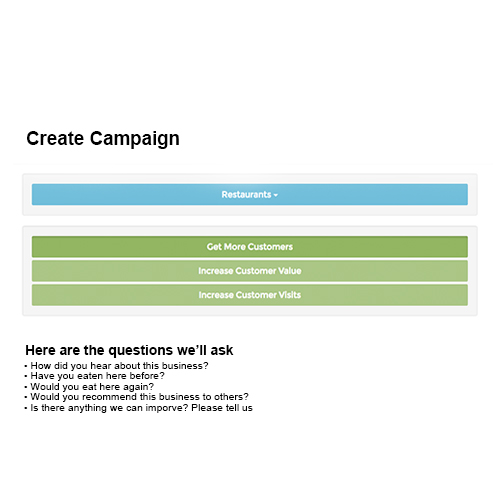 Create Campaign

Restaurants

Get More Customers

Increase Customer Value

Increase Customer Visits

Here are the questions we'll ask

• How did you hear about this business?
• Have you eaten here before?
• Would you eat here again?
• Would you recommend this business to others?
• Is there anything we can imporve? Please tell us